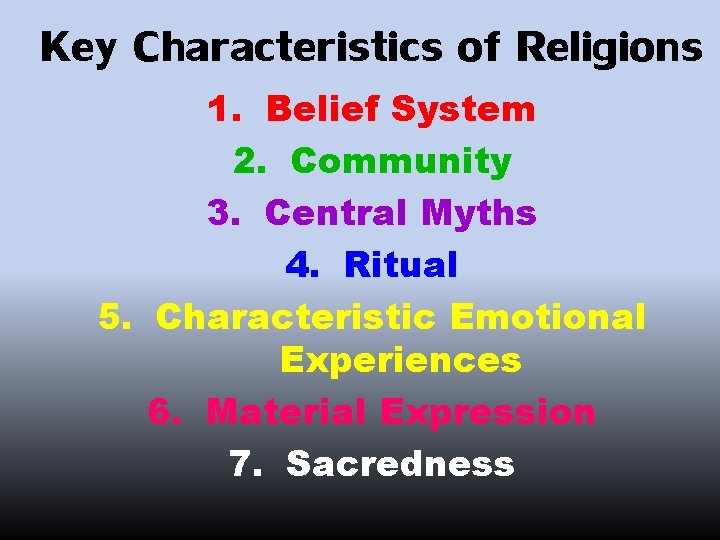 Key Characteristics of Religions

1. Belief System
2. Community
3. Central Myths
4. Ritual
5. Characteristic Emotional Experiences
6. Material Expression
7. Sacredness